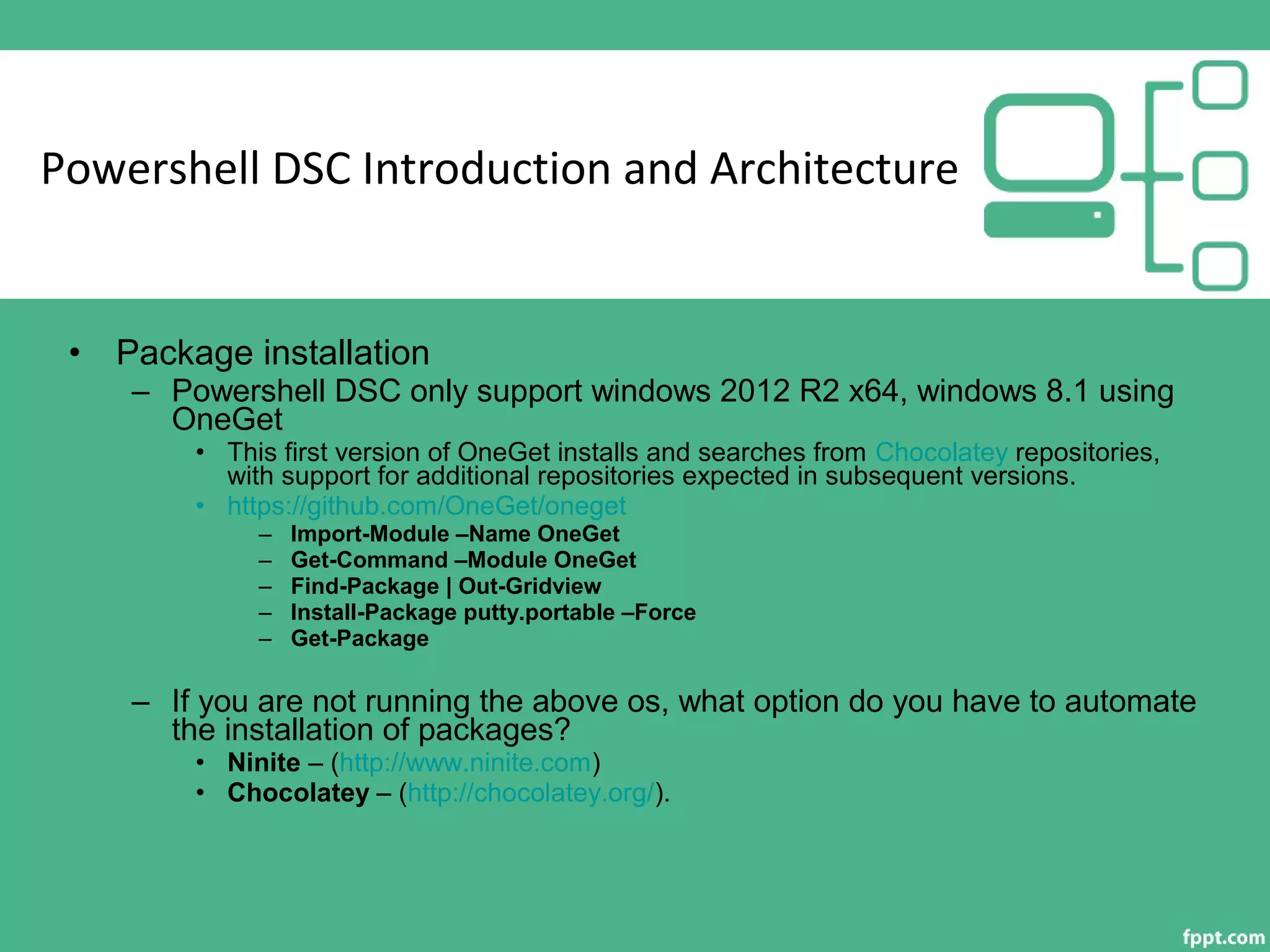 Powershell DSC Introduction and Architecture

• Package installation
  – Powershell DSC only support windows 2012 R2 x64, windows 8.1 using OneGet
    • This first version of OneGet installs and searches from Chocolatey repositories, with support for additional repositories expected in subsequent versions.
    • https://github.com/OneGet/oneget
      – Import-Module –Name OneGet
      – Get-Command –Module OneGet
      – Find-Package | Out-Gridview
      – Install-Package putty.portable –Force
      – Get-Package

  – If you are not running the above os, what option do you have to automate the installation of packages?
    • Ninite – (http://www.ninite.com)
    • Chocolatey – (http://chocolatey.org/).

fppt.com